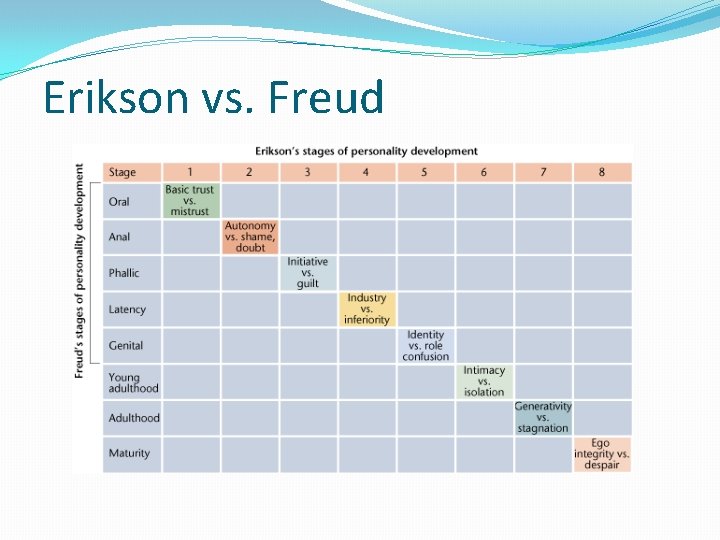 Erikson vs. Freud

Erikson's stages of personality development

Freud's stages of personality development

| Stage | 1 | 2 | 3 | 4 | 5 | 6 | 7 | 8 |
|---|---|---|---|---|---|---|---|---|
| Oral | Basic trust vs. mistrust | | | | | | | |
| Anal | | Autonomy vs. shame, doubt | | | | | | |
| Phallic | | | Initiative vs. guilt | | | | | |
| Latency | | | | Industry vs. inferiority | | | | |
| Genital | | | | | Identity vs. role confusion | | | |
| Young adulthood | | | | | | Intimacy vs. isolation | | |
| Adulthood | | | | | | | Generativity vs. stagnation | |
| Maturity | | | | | | | | Ego integrity vs. despair |